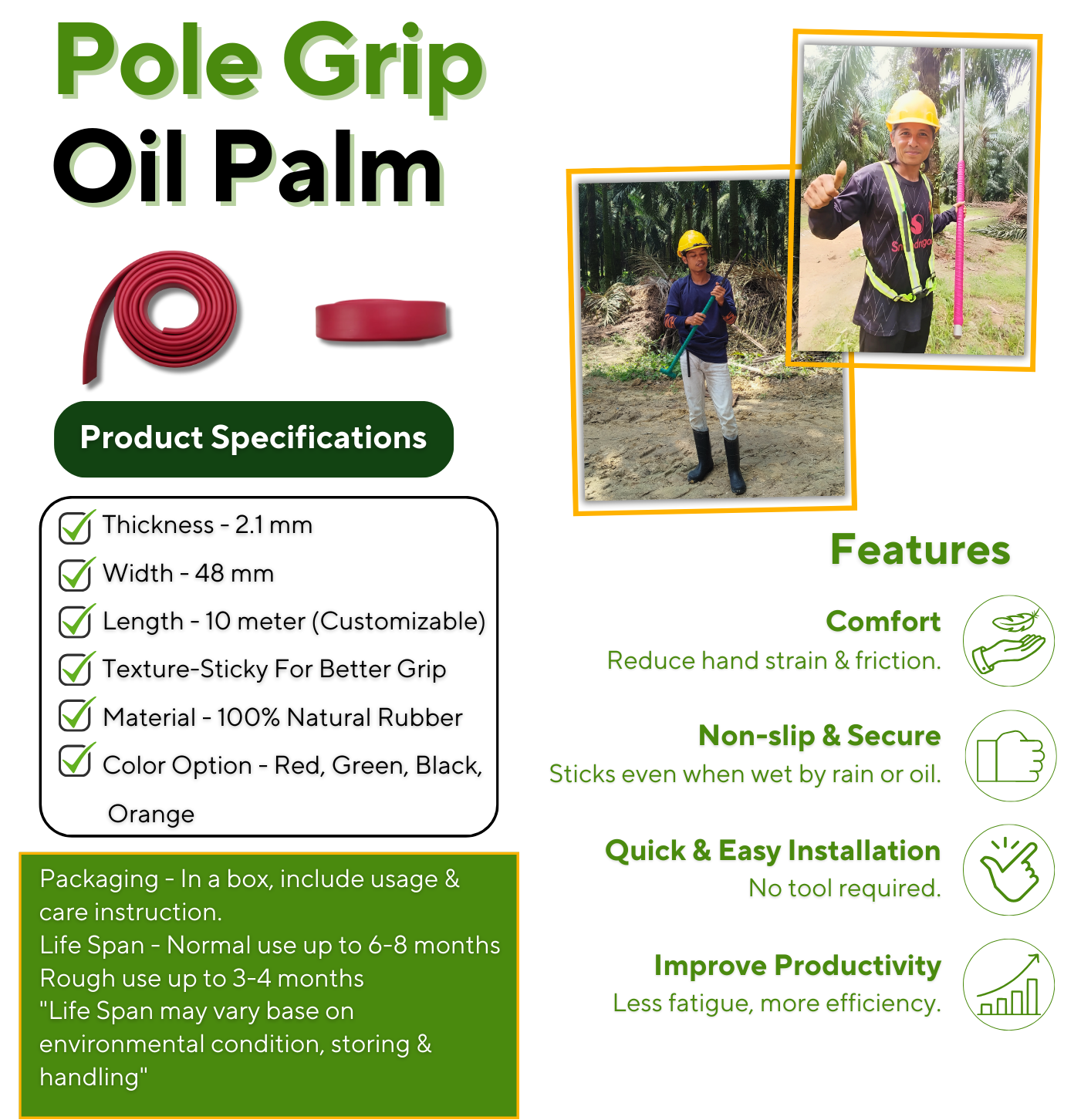 Pole Grip
Oil Palm

Product Specifications

Thickness - 2.1 mm
Width - 48 mm
Length - 10 meter (Customizable)
Texture-Sticky For Better Grip
Material - 100% Natural Rubber
Color Option - Red, Green, Black, Orange

Packaging - In a box, include usage & care instruction.
Life Span - Normal use up to 6-8 months
Rough use up to 3-4 months
"Life Span may vary base on environmental condition, storing & handling"

Features

Comfort
Reduce hand strain & friction.

Non-slip & Secure
Sticks even when wet by rain or oil.

Quick & Easy Installation
No tool required.

Improve Productivity
Less fatigue, more efficiency.